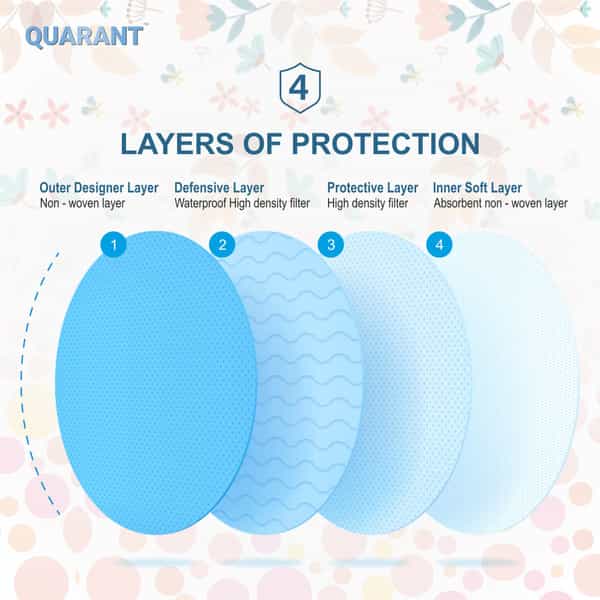 QUARANT

4

LAYERS OF PROTECTION

Outer Designer Layer
Non - woven layer

Defensive Layer
Waterproof High density filter

Protective Layer
High density filter

Inner Soft Layer
Absorbent non - woven layer

1

2

3

4